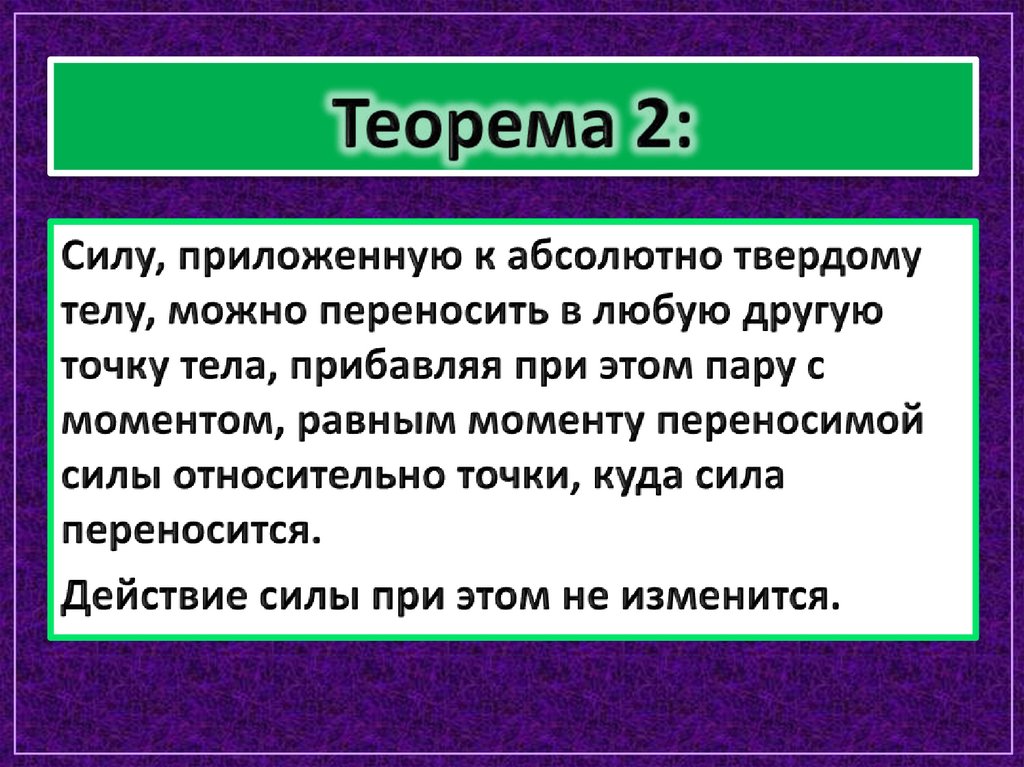 Теорема 2:

Силу, приложенную к абсолютно твердому телу, можно переносить в любую другую точку тела, прибавляя при этом пару с моментом, равным моменту переносимой силы относительно точки, куда сила переносится.

Действие силы при этом не изменится.